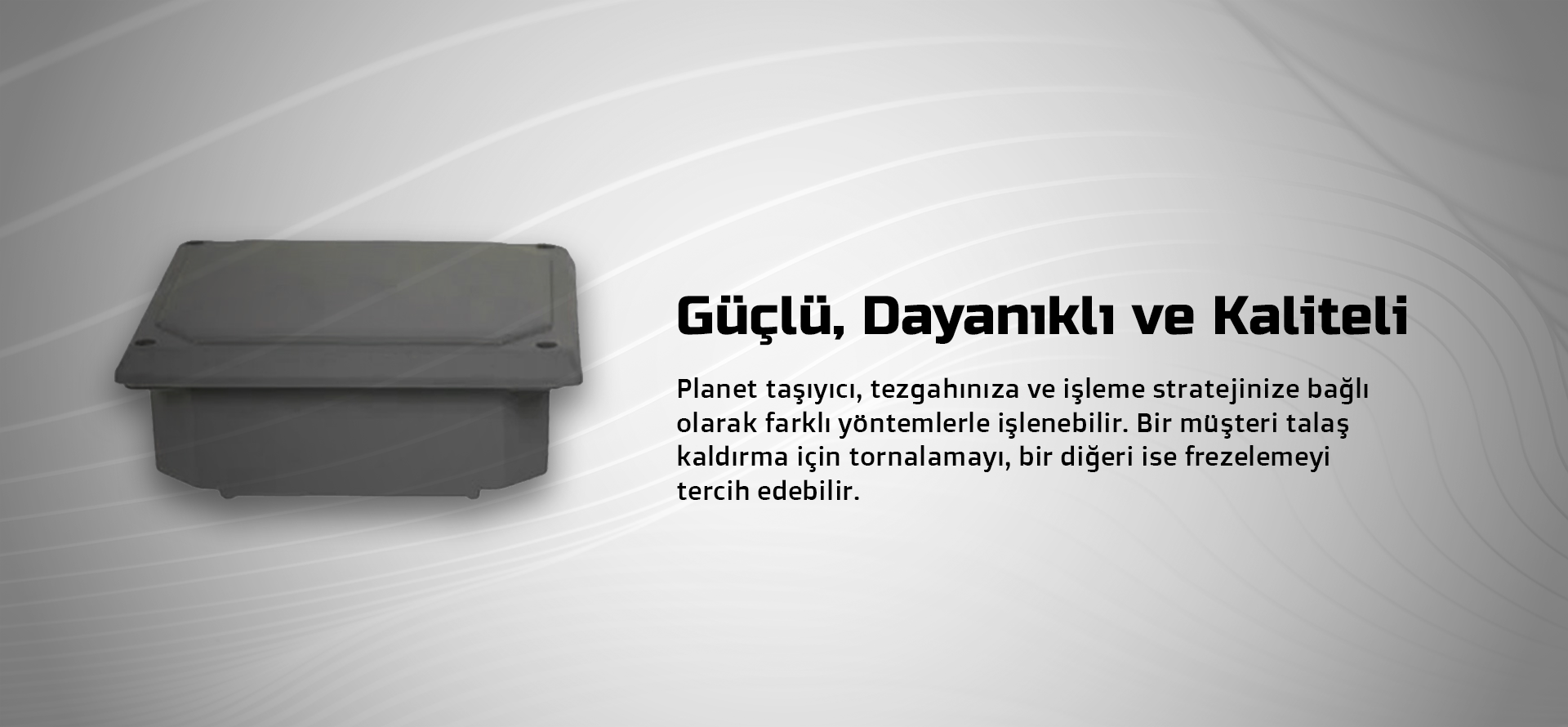 Güçlü, Dayanıklı ve Kaliteli

Planet taşıyıcı, tezgahınıza ve işleme stratejinize bağlı olarak farklı yöntemlerle işlenebilir. Bir müşteri talaş kaldırma için tornalamayı, bir diğeri ise frezelemeyi tercih edebilir.